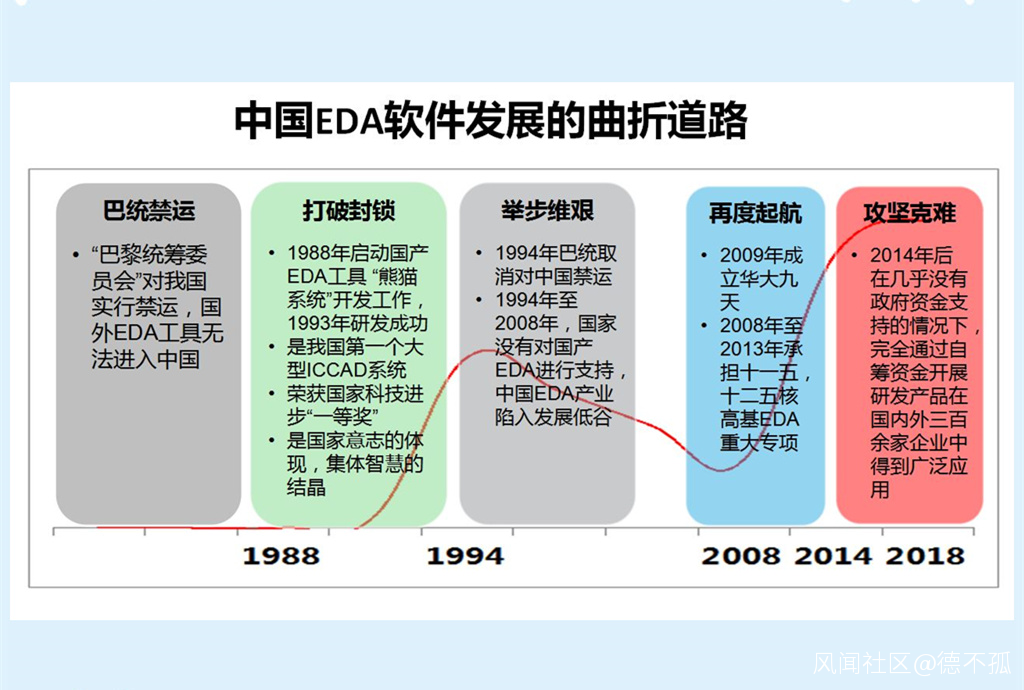 中国EDA软件发展的曲折道路

巴统禁运

• “巴黎统筹委员会”对我国实行禁运，国外EDA工具无法进入中国

打破封锁

• 1988年启动国产EDA工具 “熊猫系统”开发工作，1993年研发成功
• 是我国第一个大型ICCAD系统
• 荣获国家科技进步“一等奖”
• 是国家意志的体现，集体智慧的结晶

举步维艰

• 1994年巴统取消对中国禁运
• 1994年至2008年，国家没有对国产EDA进行支持，中国EDA产业陷入发展低谷

再度起航

• 2009年成立华大九天
• 2008年至2013年承担十一五，十二五核高基EDA重大专项

攻坚克难

• 2014年后在几乎没有政府资金支持的情况下，完全通过自筹资金开展研发产品在国内外三百余家企业中得到广泛应用

1988 1994 2008 2014 2018

风闻社区@德不孤